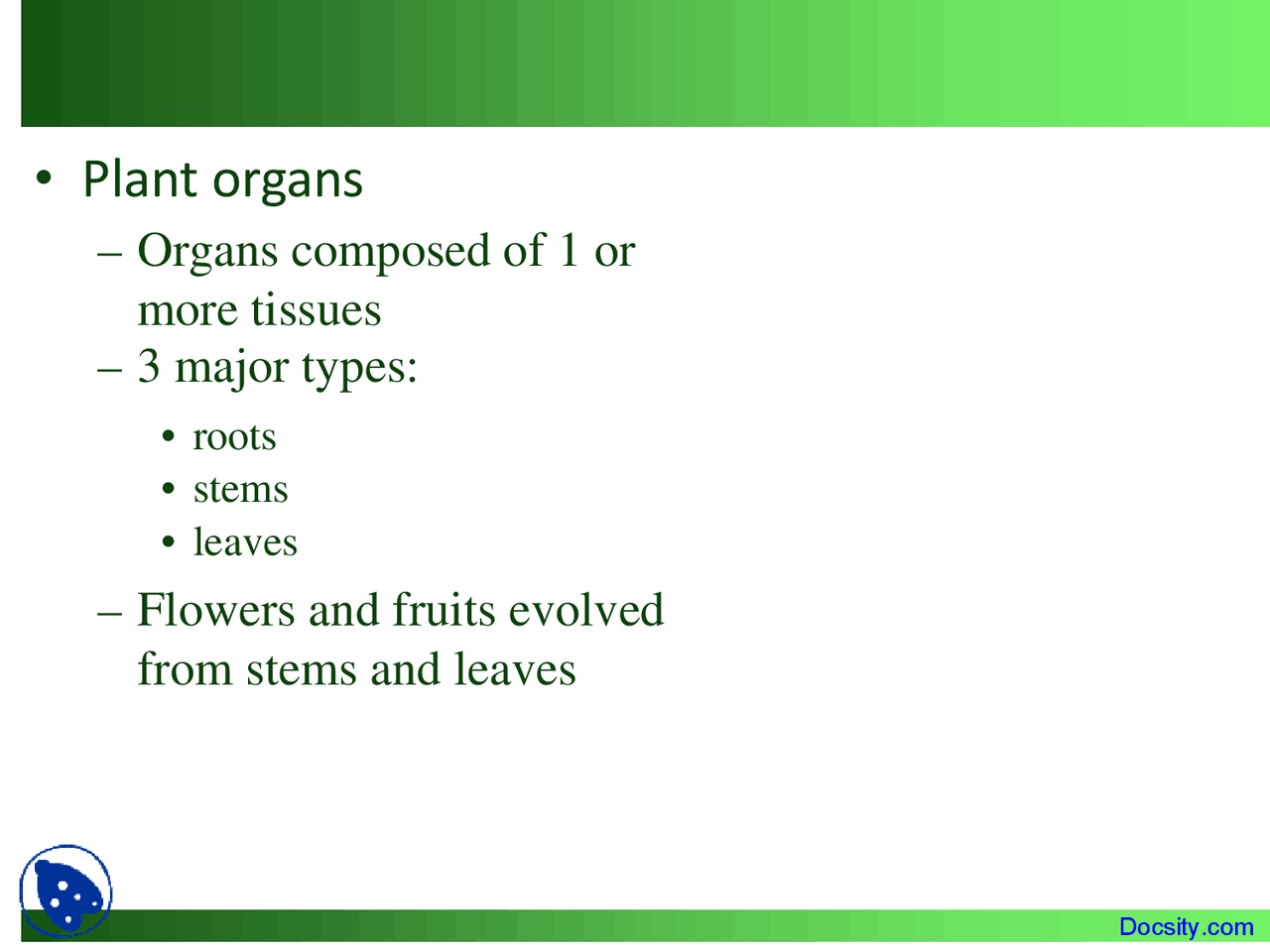 • Plant organs

– Organs composed of 1 or more tissues

– 3 major types:

• roots

• stems

• leaves

– Flowers and fruits evolved from stems and leaves

Docsity.com